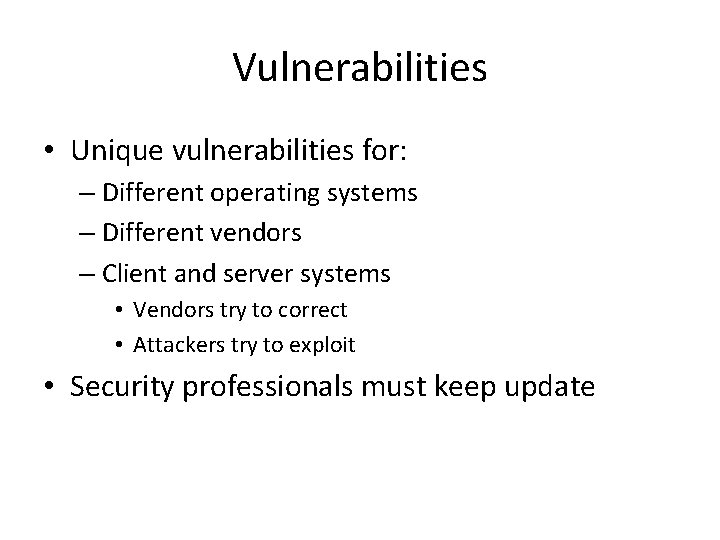 Vulnerabilities

• Unique vulnerabilities for:
– Different operating systems
– Different vendors
– Client and server systems
• Vendors try to correct
• Attackers try to exploit
• Security professionals must keep update